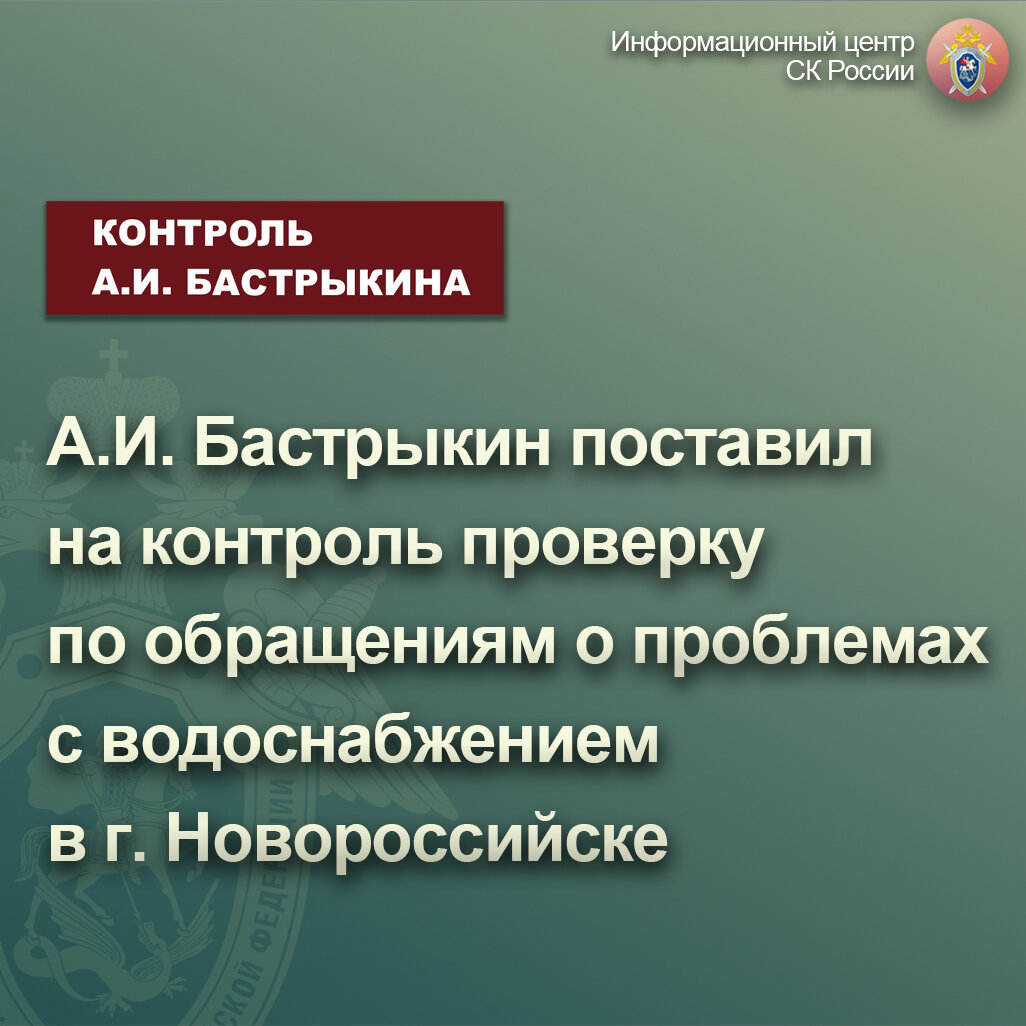 Информационный центр
СК России

КОНТРОЛЬ
А.И. БАСТРЫКИНА

А.И. Бастрыкин поставил на контроль проверку по обращениям о проблемах с водоснабжением в г. Новороссийске